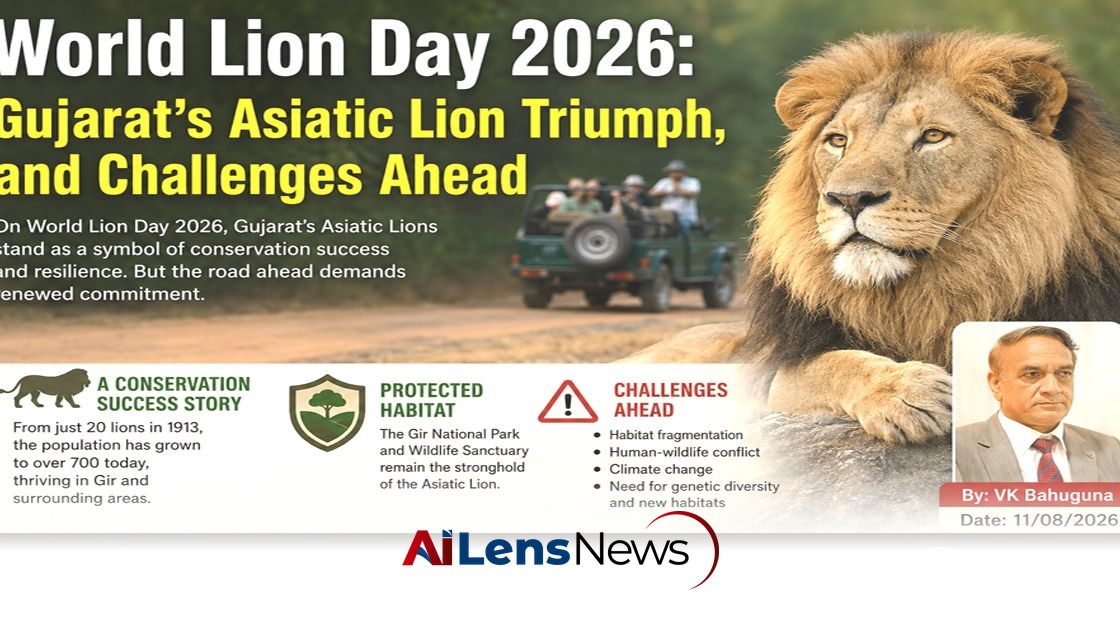 World Lion Day 2026:
Gujarat's Asiatic Lion Triumph, and Challenges Ahead

On World Lion Day 2026, Gujarat's Asiatic Lions stand as a symbol of conservation success and resilience. But the road ahead demands renewed commitment.

A CONSERVATION SUCCESS STORY
From just 20 lions in 1913, the population has grown to over 700 today, thriving in Gir and surrounding areas.

PROTECTED HABITAT
The Gir National Park and Wildlife Sanctuary remain the stronghold of the Asiatic Lion.

CHALLENGES AHEAD
• Habitat fragmentation
• Human-wildlife conflict
• Climate change
• Need for genetic diversity and new habitats

By: VK Bahuguna
Date: 11/08/2026

AiLensNews